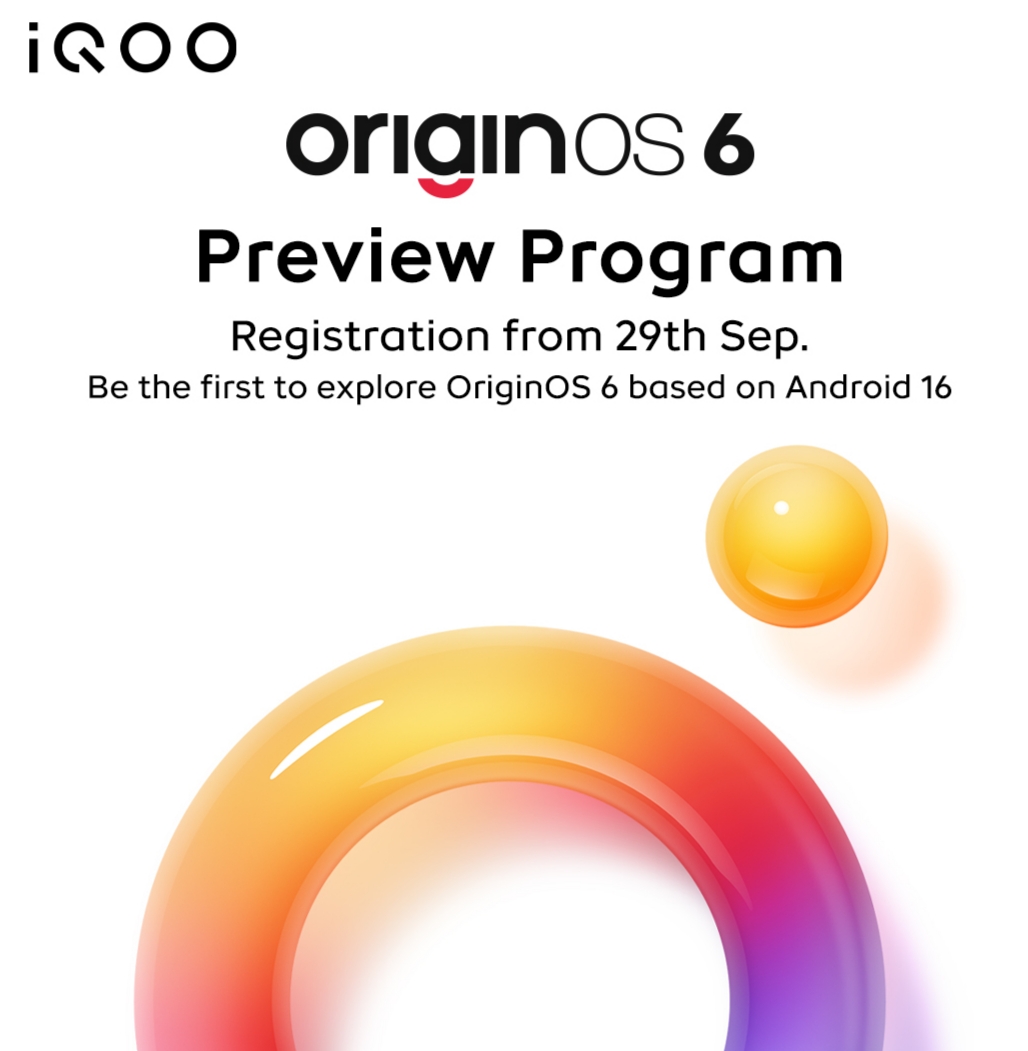 iQOO

originOS 6

Preview Program

Registration from 29th Sep.

Be the first to explore OriginOS 6 based on Android 16